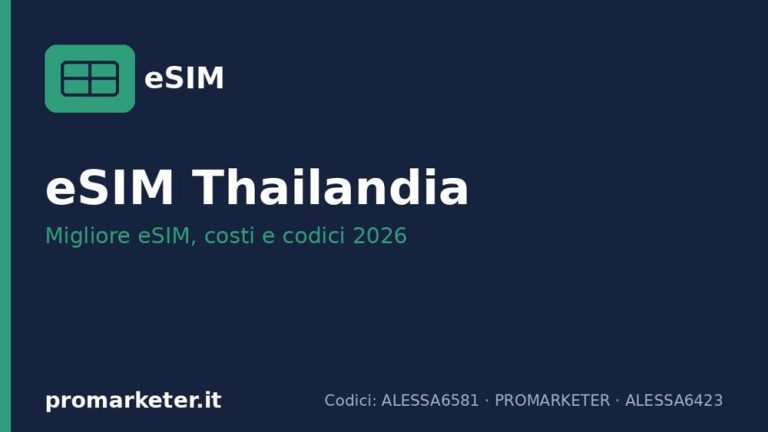 eSIM

eSIM Thailandia

Migliore eSIM, costi e codici 2026

promarketer.it

Codici: ALESSA6581 · PROMARKETER · ALESSA6423